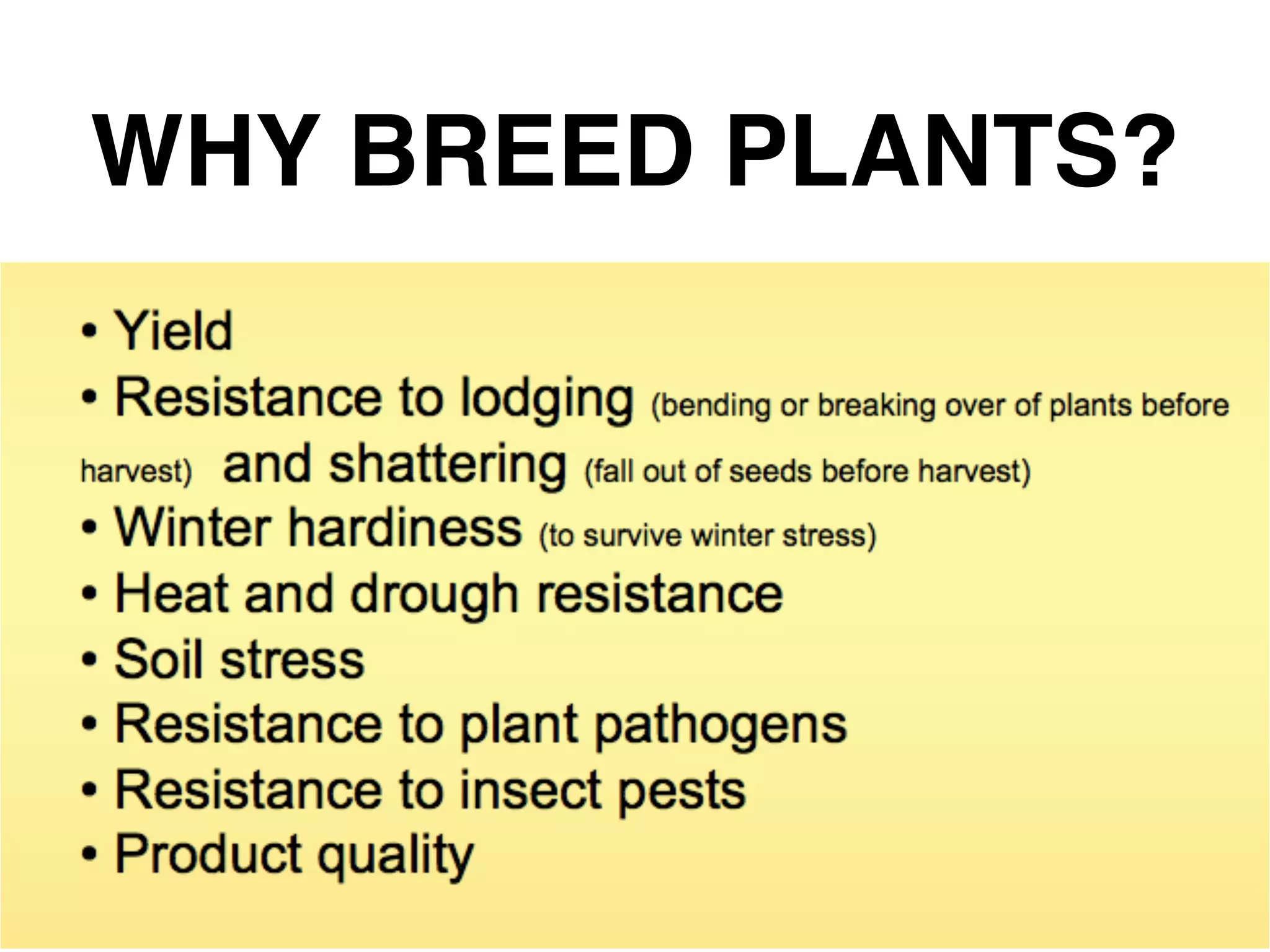 WHY BREED PLANTS?

• Yield
• Resistance to lodging (bending or breaking over of plants before harvest) and shattering (fall out of seeds before harvest)
• Winter hardiness (to survive winter stress)
• Heat and drough resistance
• Soil stress
• Resistance to plant pathogens
• Resistance to insect pests
• Product quality